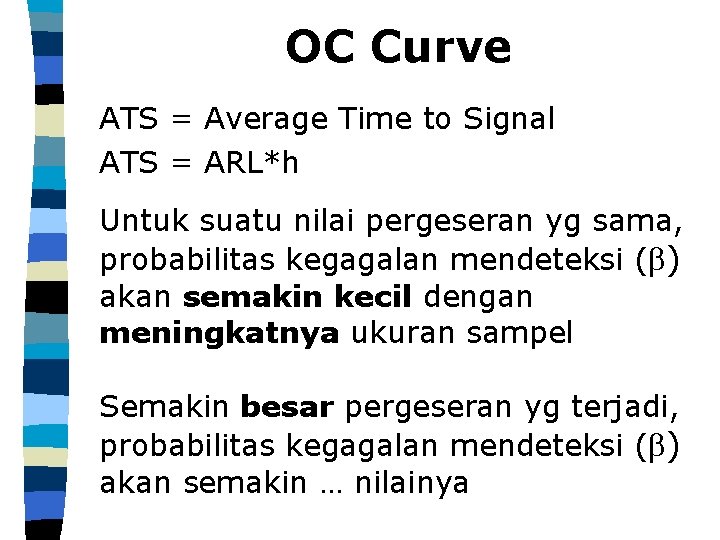 OC Curve

ATS = Average Time to Signal

ATS = ARL*h

Untuk suatu nilai pergeseran yg sama, probabilitas kegagalan mendeteksi ($\beta$) akan semakin kecil dengan meningkatnya ukuran sampel

Semakin besar pergeseran yg terjadi, probabilitas kegagalan mendeteksi ($\beta$) akan semakin … nilainya